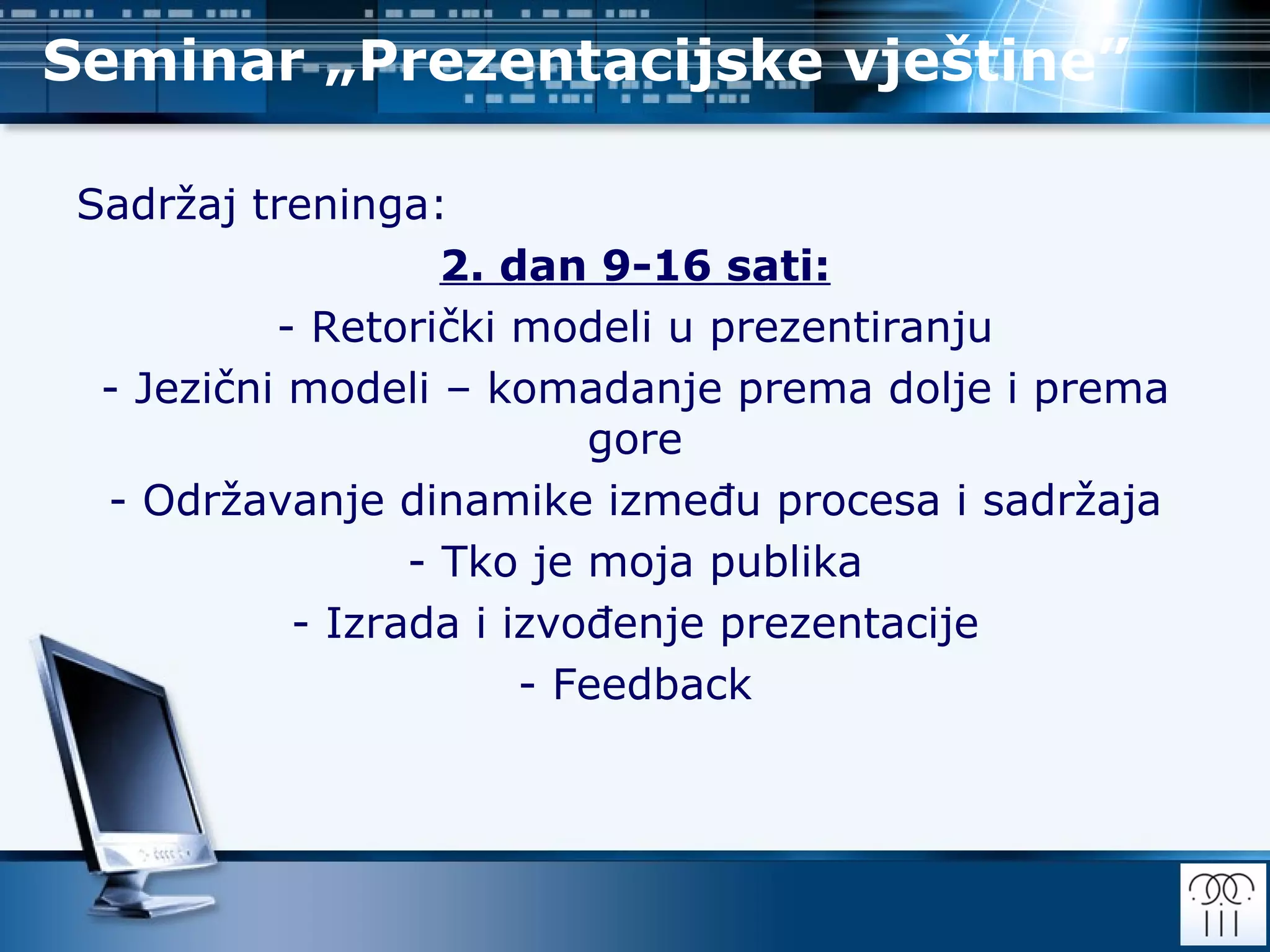 Seminar „Prezentacijske vještine”

Sadržaj treninga:

2. dan 9-16 sati:

- Retorički modeli u prezentiranju

- Jezični modeli – komadanje prema dolje i prema gore

- Održavanje dinamike između procesa i sadržaja

- Tko je moja publika

- Izrada i izvođenje prezentacije

- Feedback